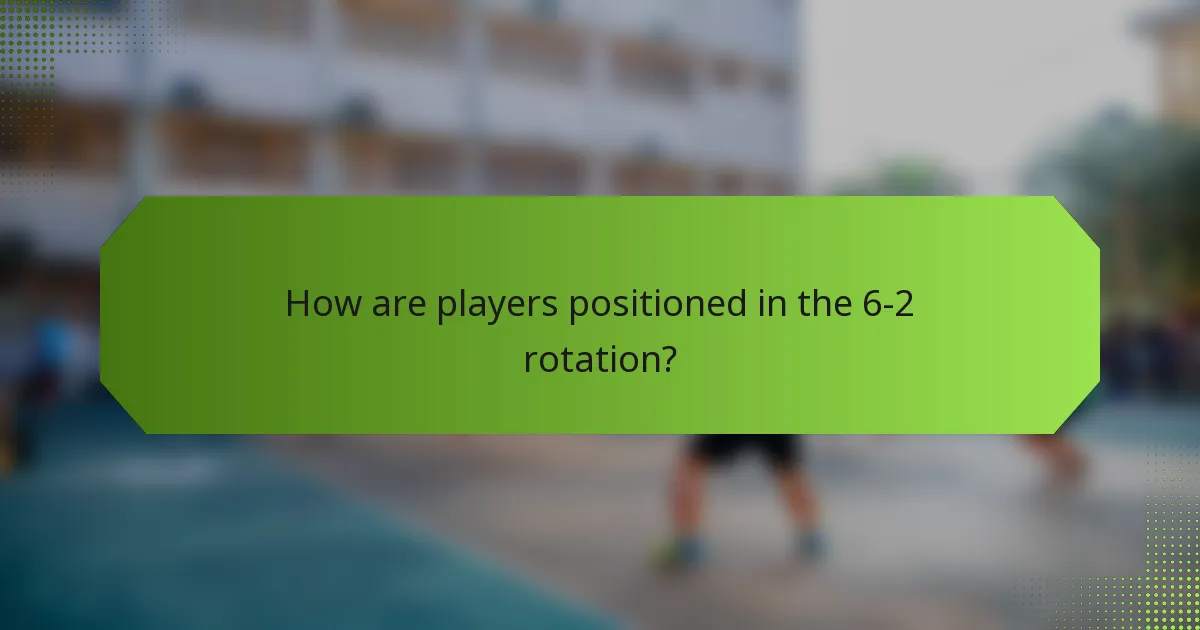 How are players positioned in the 6-2 rotation?